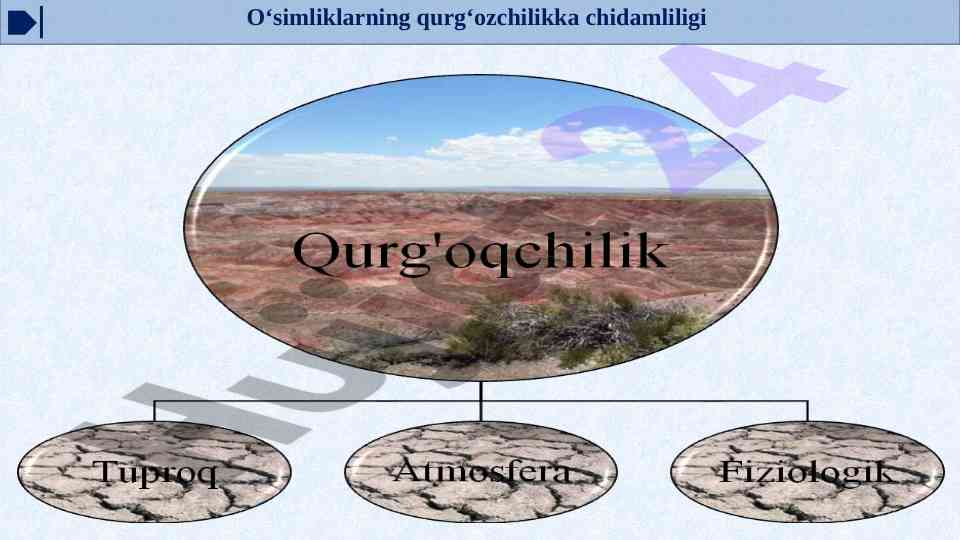 O‘simliklarning qurg‘ozchilikka chidamliligi

Qurg'oqchilik

Tuproq

Atmosfera

Fiziologik